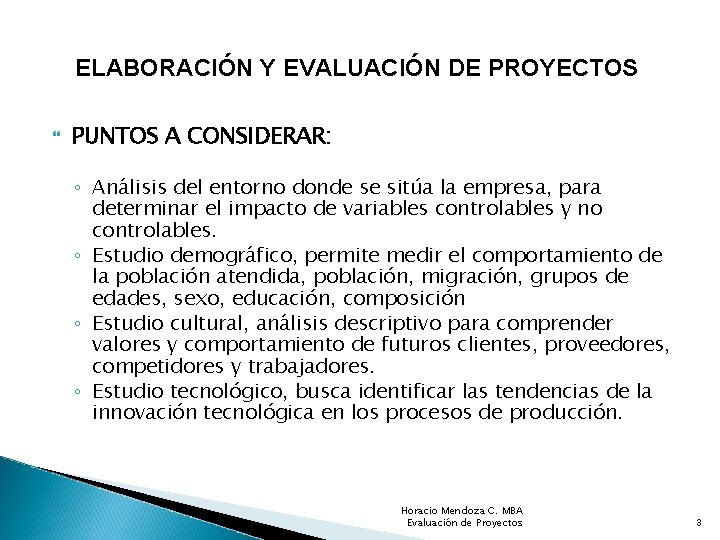 ELABORACIÓN Y EVALUACIÓN DE PROYECTOS

PUNTOS A CONSIDERAR:

◦ Análisis del entorno donde se sitúa la empresa, para determinar el impacto de variables controlables y no controlables.
◦ Estudio demográfico, permite medir el comportamiento de la población atendida, población, migración, grupos de edades, sexo, educación, composición
◦ Estudio cultural, análisis descriptivo para comprender valores y comportamiento de futuros clientes, proveedores, competidores y trabajadores.
◦ Estudio tecnológico, busca identificar las tendencias de la innovación tecnológica en los procesos de producción.

Horacio Mendoza C. MBA
Evaluación de Proyectos

3